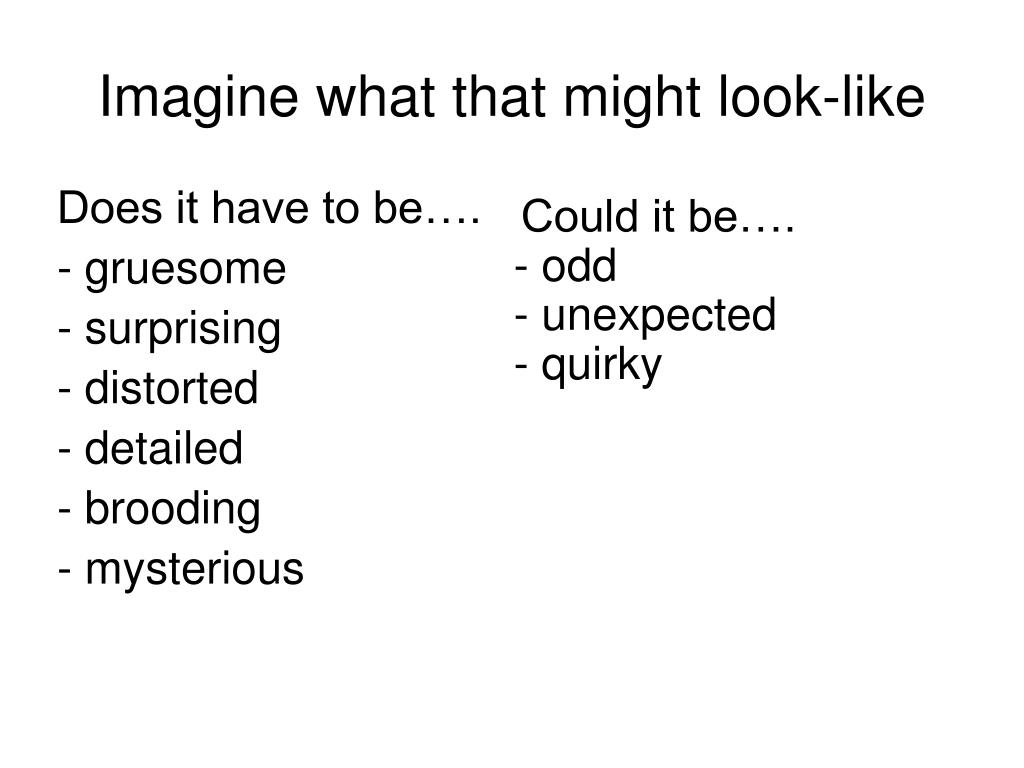 Imagine what that might look-like

Does it have to be….
- gruesome
- surprising
- distorted
- detailed
- brooding
- mysterious

Could it be….
- odd
- unexpected
- quirky